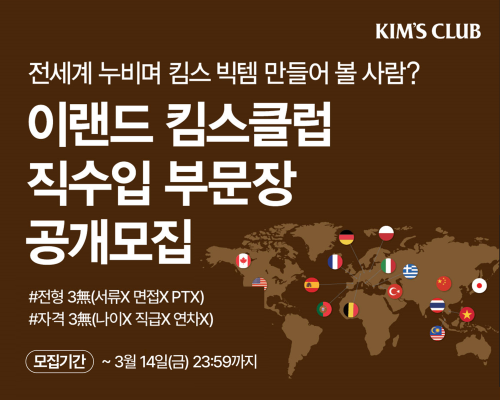 KIM'S CLUB

전세계 누비며 킴스 빅템 만들어 볼 사람?

이랜드 킴스클럽 직수입 부문장 공개모집

#전형 3無(서류X 면접X PTX)
#자격 3無(나이X 직급X 연차X)

모집기간 ~ 3월 14일(금) 23:59까지